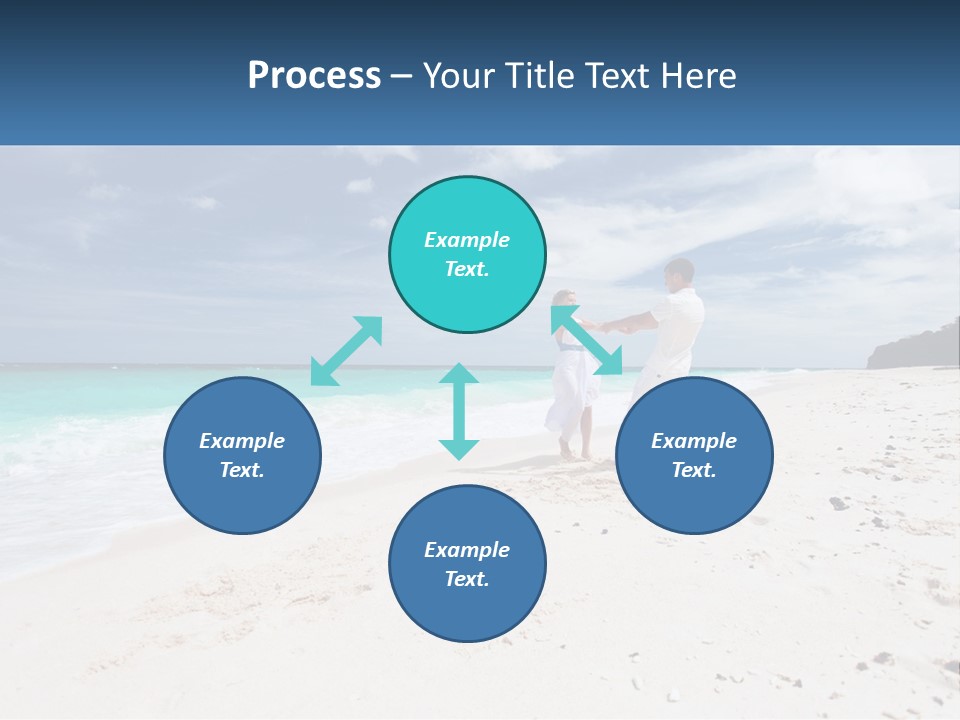 Process – Your Title Text Here

Example Text.

Example Text.

Example Text.

Example Text.